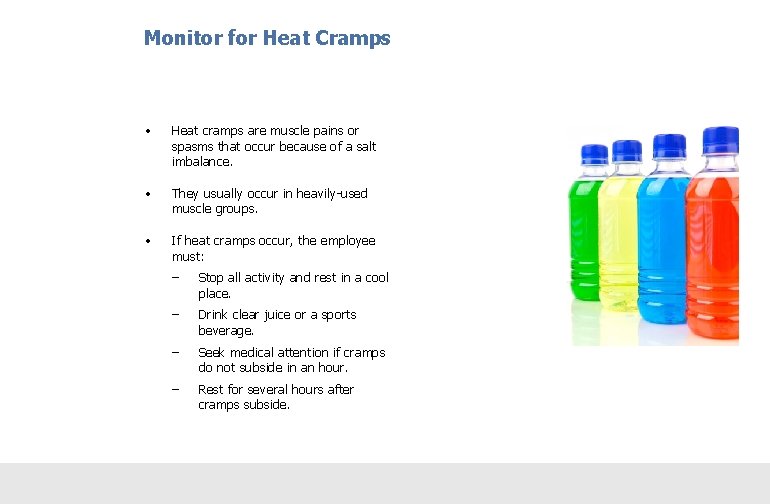 Monitor for Heat Cramps

• Heat cramps are muscle pains or spasms that occur because of a salt imbalance.

• They usually occur in heavily-used muscle groups.

• If heat cramps occur, the employee must:
– Stop all activity and rest in a cool place.
– Drink clear juice or a sports beverage.
– Seek medical attention if cramps do not subside in an hour.
– Rest for several hours after cramps subside.